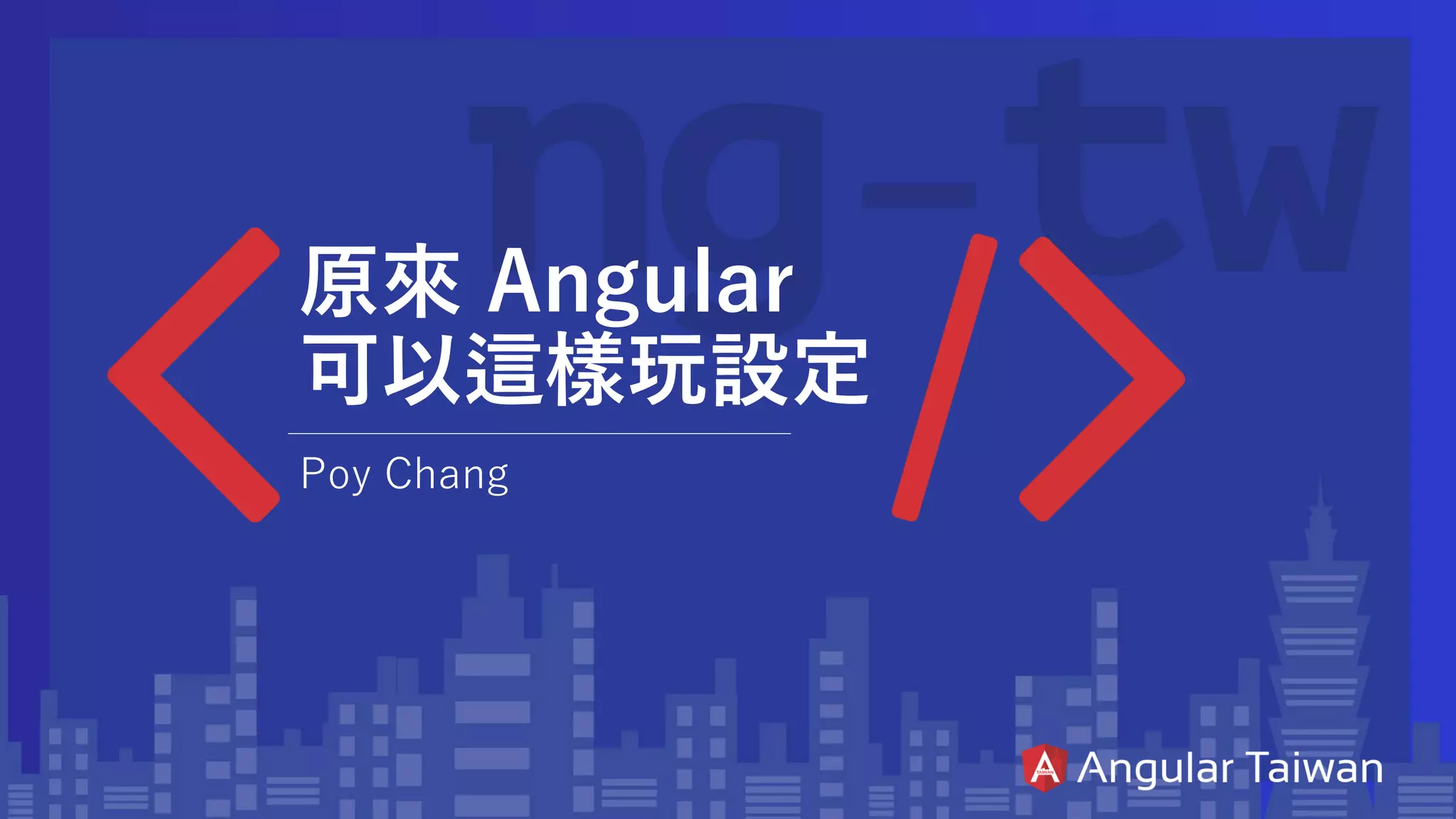 ng-tw

原來 Angular 可以這樣玩設定

Poy Chang

Angular Taiwan